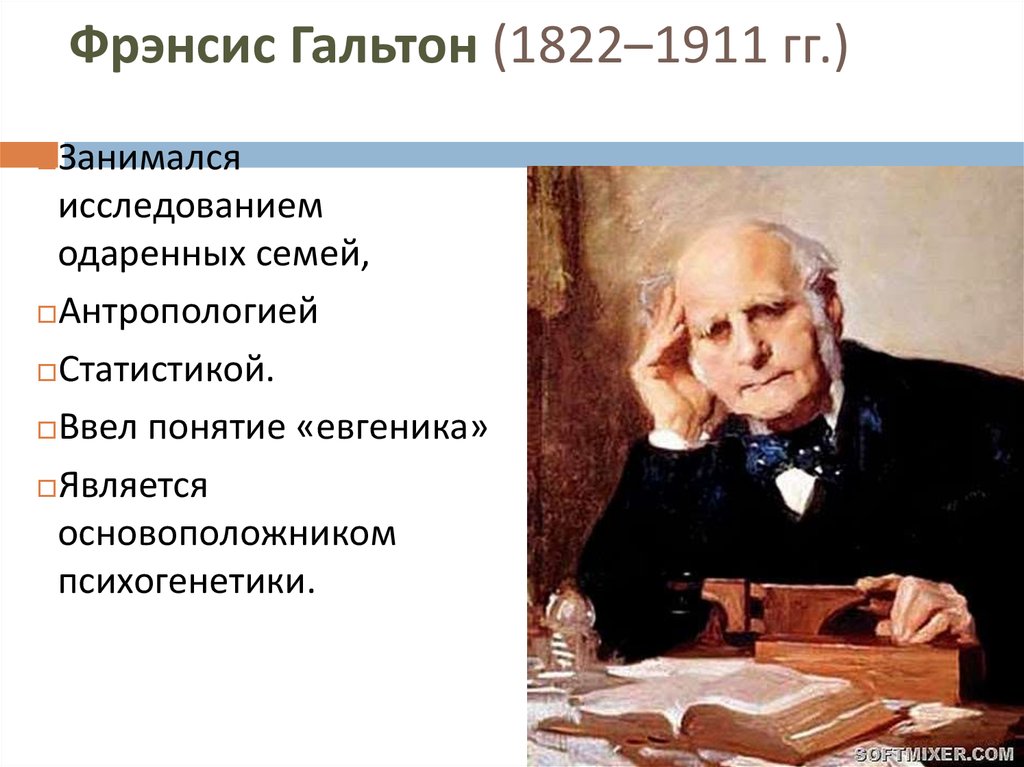 Фрэнсис Гальтон (1822–1911 гг.)

Занимался исследованием одаренных семей,

Антропологией

Статистикой.

Ввел понятие «евгеника»

Является основоположником психогенетики.

SOFTMIXER.COM